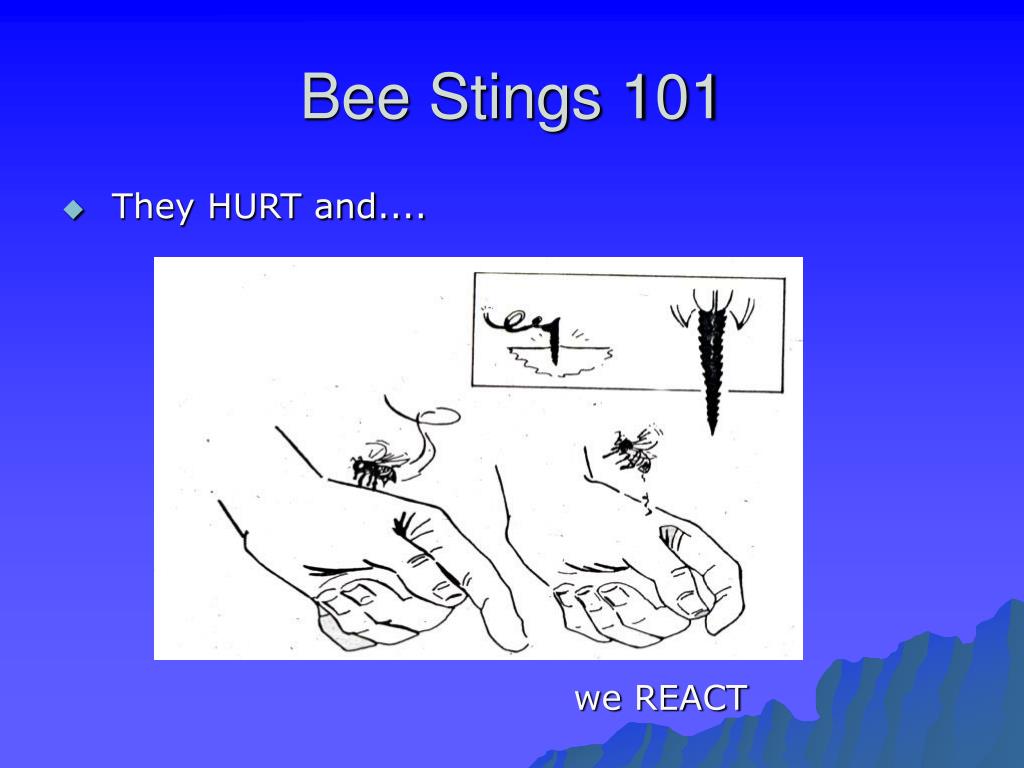 Bee Stings 101

They HURT and....

we REACT